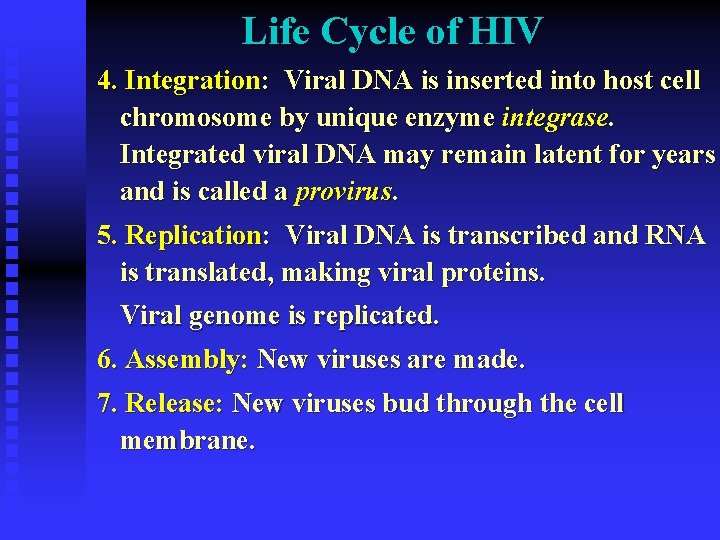 Life Cycle of HIV

4. Integration: Viral DNA is inserted into host cell chromosome by unique enzyme integrase. Integrated viral DNA may remain latent for years and is called a provirus.

5. Replication: Viral DNA is transcribed and RNA is translated, making viral proteins.

Viral genome is replicated.

6. Assembly: New viruses are made.

7. Release: New viruses bud through the cell membrane.